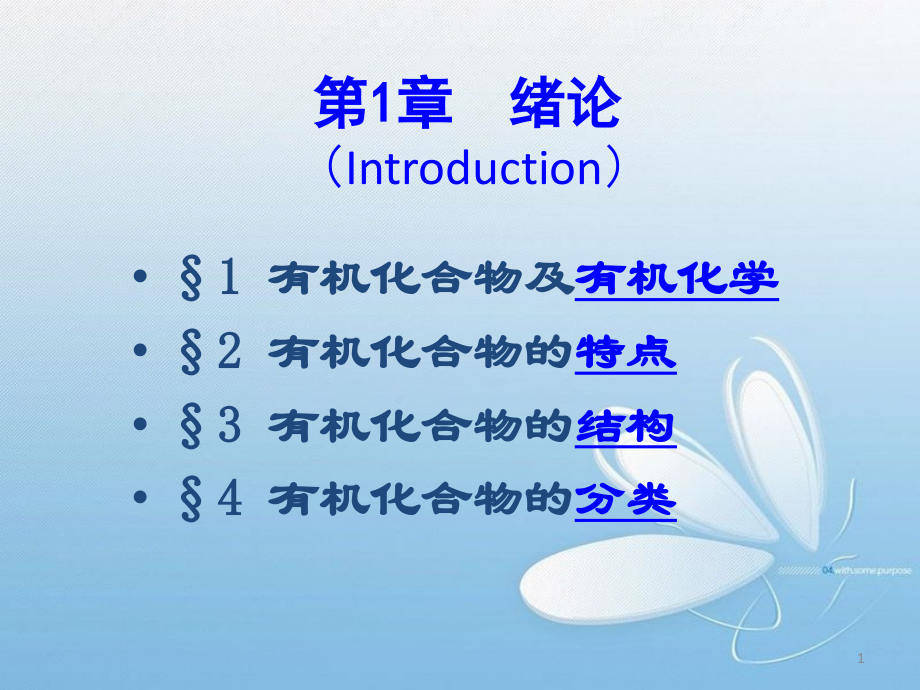 第1章　绪论
（Introduction）

• §1 有机化合物及有机化学
• §2 有机化合物的特点
• §3 有机化合物的结构
• §4 有机化合物的分类

04 with some purpose

1